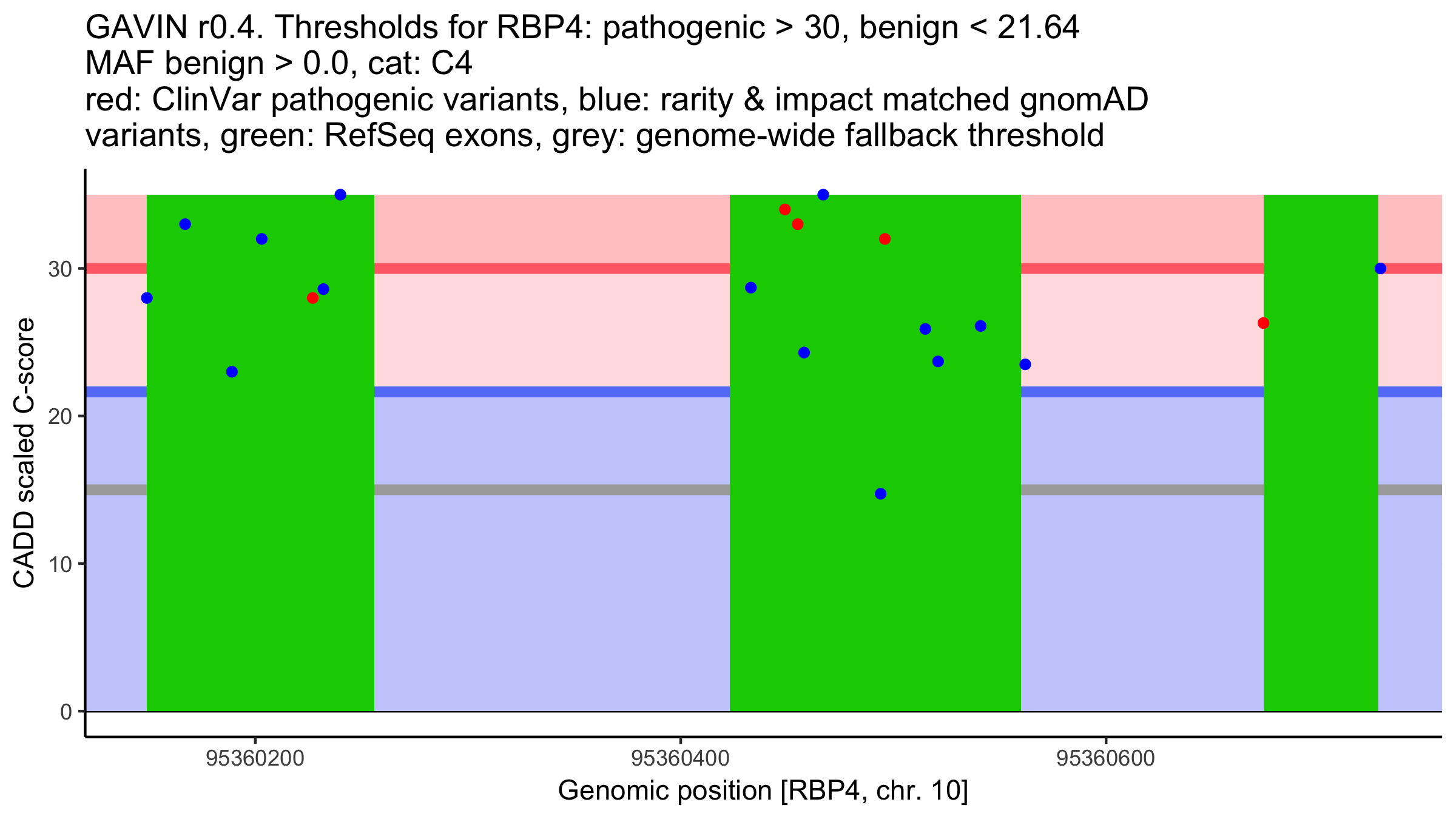 GAVIN r0.4. Thresholds for RBP4: pathogenic > 30, benign < 21.64
MAF benign > 0.0, cat: C4
red: ClinVar pathogenic variants, blue: rarity & impact matched gnomAD variants, green: RefSeq exons, grey: genome-wide fallback threshold

CADD scaled C-score

30
20
10
0

95360200
95360400
95360600

Genomic position [RBP4, chr. 10]